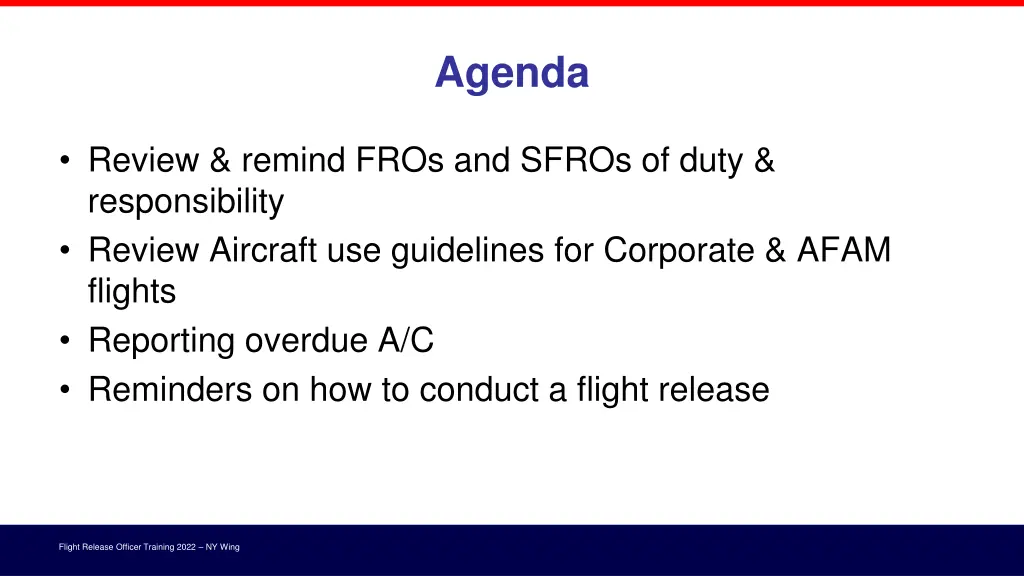 Agenda

• Review & remind FROs and SFROs of duty & responsibility
• Review Aircraft use guidelines for Corporate & AFAM flights
• Reporting overdue A/C
• Reminders on how to conduct a flight release

Flight Release Officer Training 2022 – NY Wing